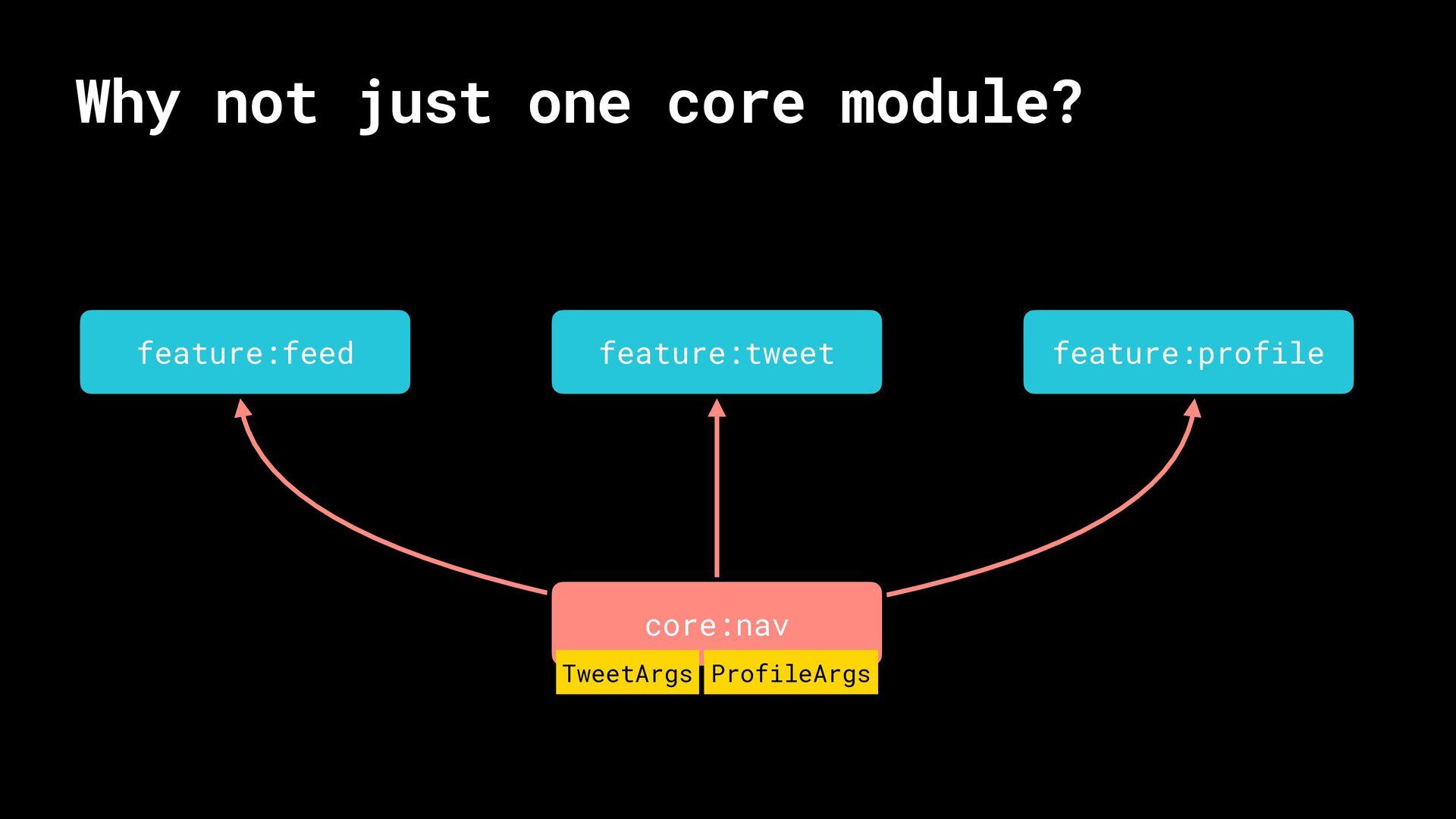 Why not just one core module?

feature:feed

feature:tweet

feature:profile

core:nav

TweetArgs

ProfileArgs